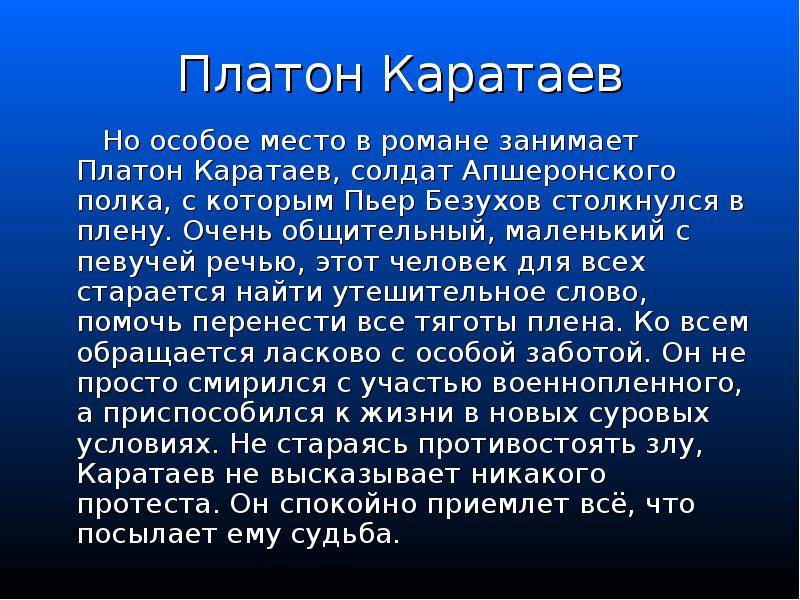 Платон Каратаев

Но особое место в романе занимает Платон Каратаев, солдат Апшеронского полка, с которым Пьер Безухов столкнулся в плену. Очень общительный, маленький с певучей речью, этот человек для всех старается найти утешительное слово, помочь перенести все тяготы плена. Ко всем обращается ласково с особой заботой. Он не просто смирился с участью военнопленного, а приспособился к жизни в новых суровых условиях. Не стараясь противостоять злу, Каратаев не высказывает никакого протеста. Он спокойно приемлет всё, что посылает ему судьба.